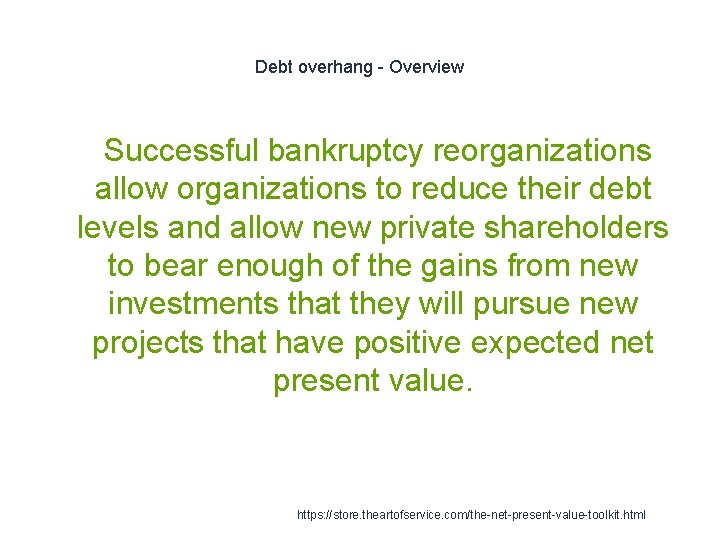 Debt overhang - Overview

Successful bankruptcy reorganizations allow organizations to reduce their debt levels and allow new private shareholders to bear enough of the gains from new investments that they will pursue new projects that have positive expected net present value.

https://store.theartofservice.com/the-net-present-value-toolkit.html